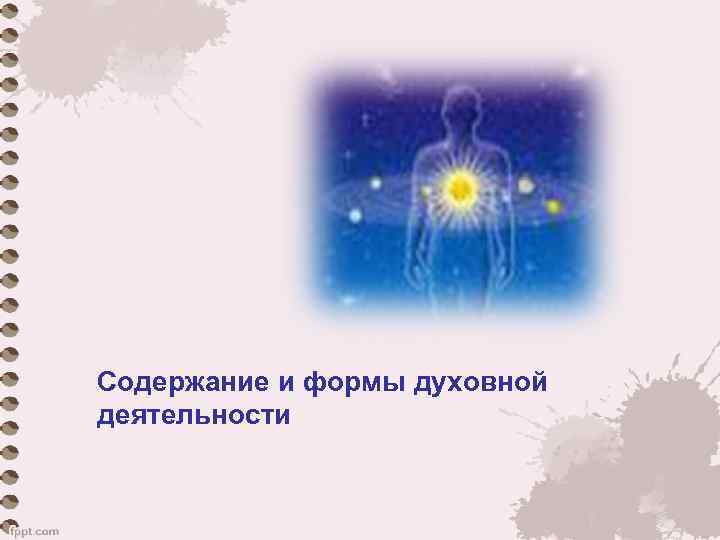 Содержание и формы духовной деятельности

fppt.com